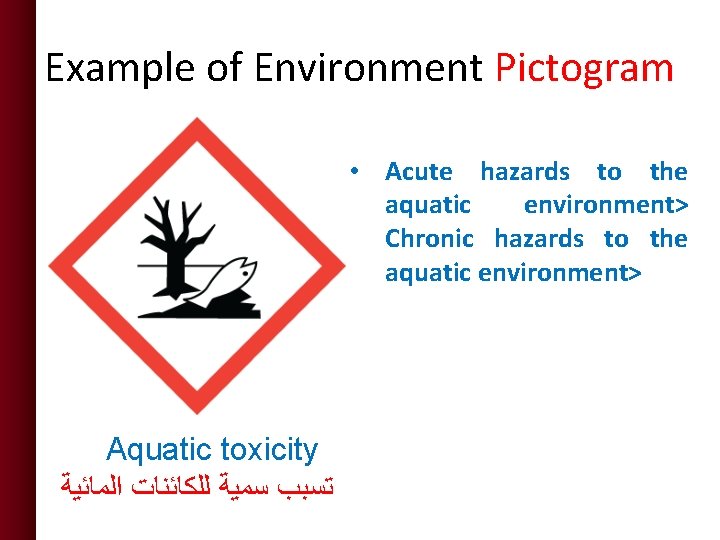 Example of Environment Pictogram

• Acute hazards to the aquatic environment> Chronic hazards to the aquatic environment>

Aquatic toxicity
تسبب سمية للكائنات المائية